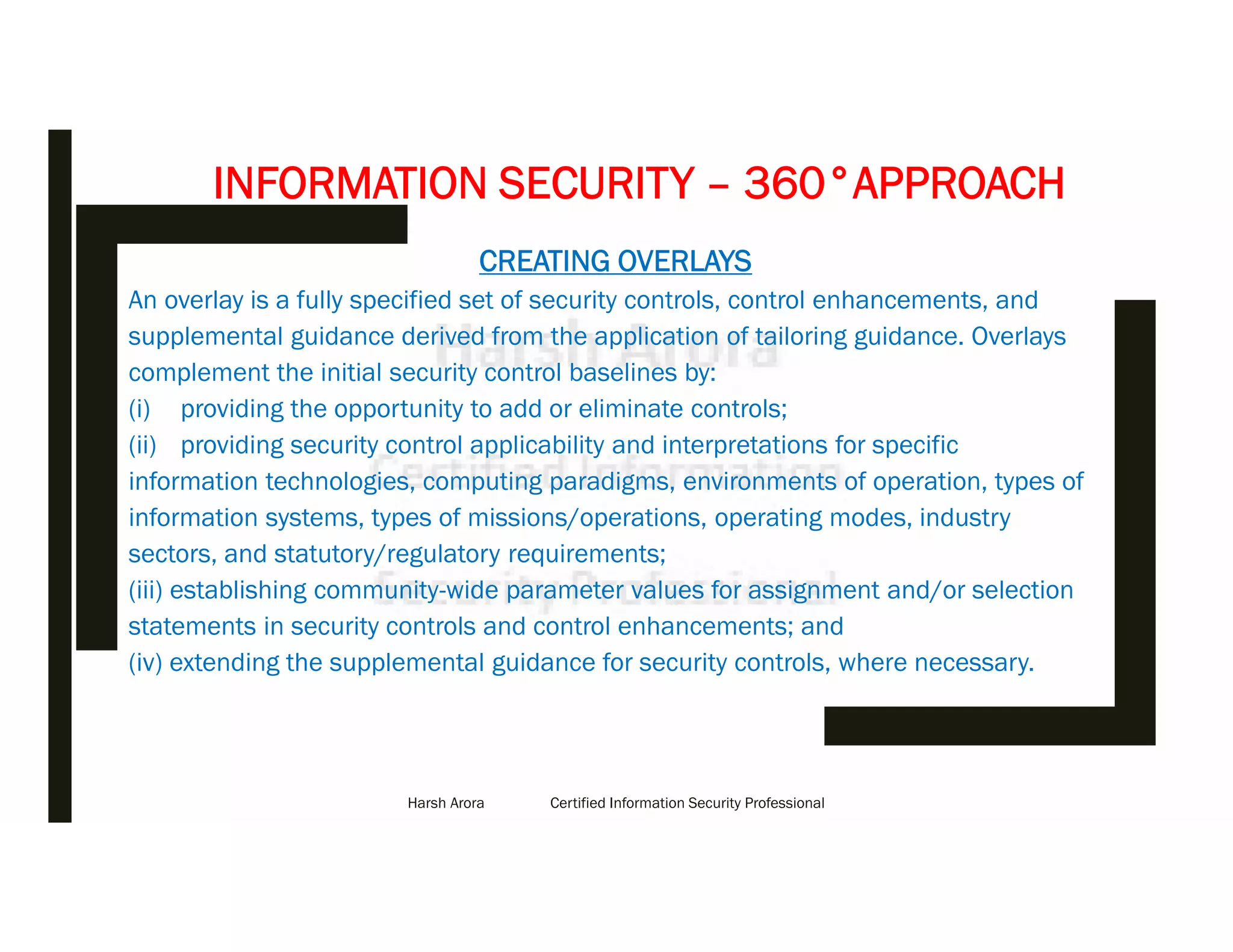 INFORMATION SECURITY – 360° APPROACH

CREATING OVERLAYS

An overlay is a fully specified set of security controls, control enhancements, and supplemental guidance derived from the application of tailoring guidance. Overlays complement the initial security control baselines by:

(i) providing the opportunity to add or eliminate controls;

(ii) providing security control applicability and interpretations for specific information technologies, computing paradigms, environments of operation, types of information systems, types of missions/operations, operating modes, industry sectors, and statutory/regulatory requirements;

(iii) establishing community-wide parameter values for assignment and/or selection statements in security controls and control enhancements; and

(iv) extending the supplemental guidance for security controls, where necessary.

Harsh Arora Certified Information Security Professional

Harsh Arora Certified Information Security Professional